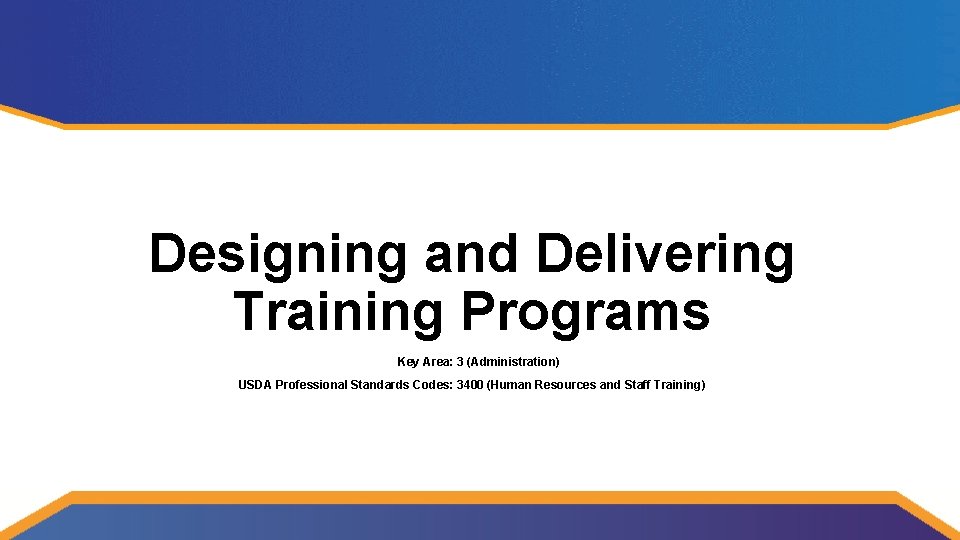 Designing and Delivering Training Programs

Key Area: 3 (Administration)

USDA Professional Standards Codes: 3400 (Human Resources and Staff Training)